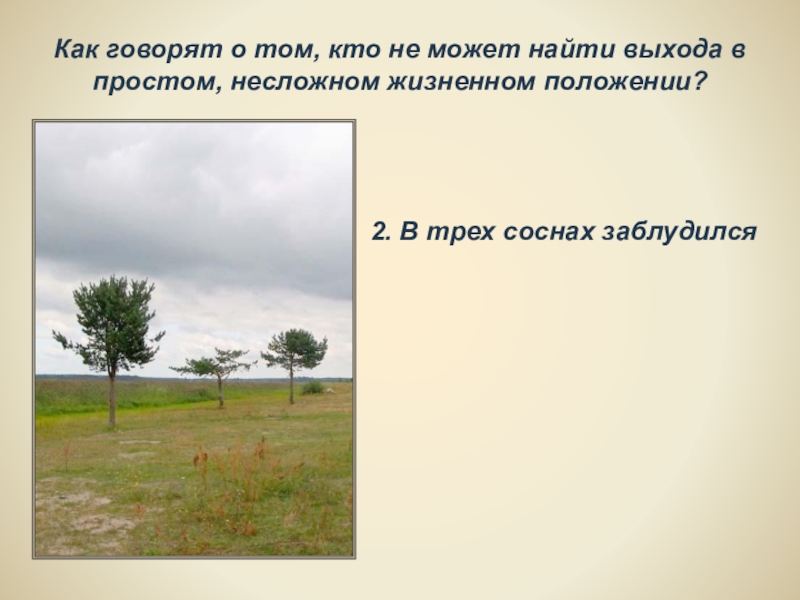 Как говорят о том, кто не может найти выхода в простом, несложном жизненном положении?

2. В трех соснах заблудился